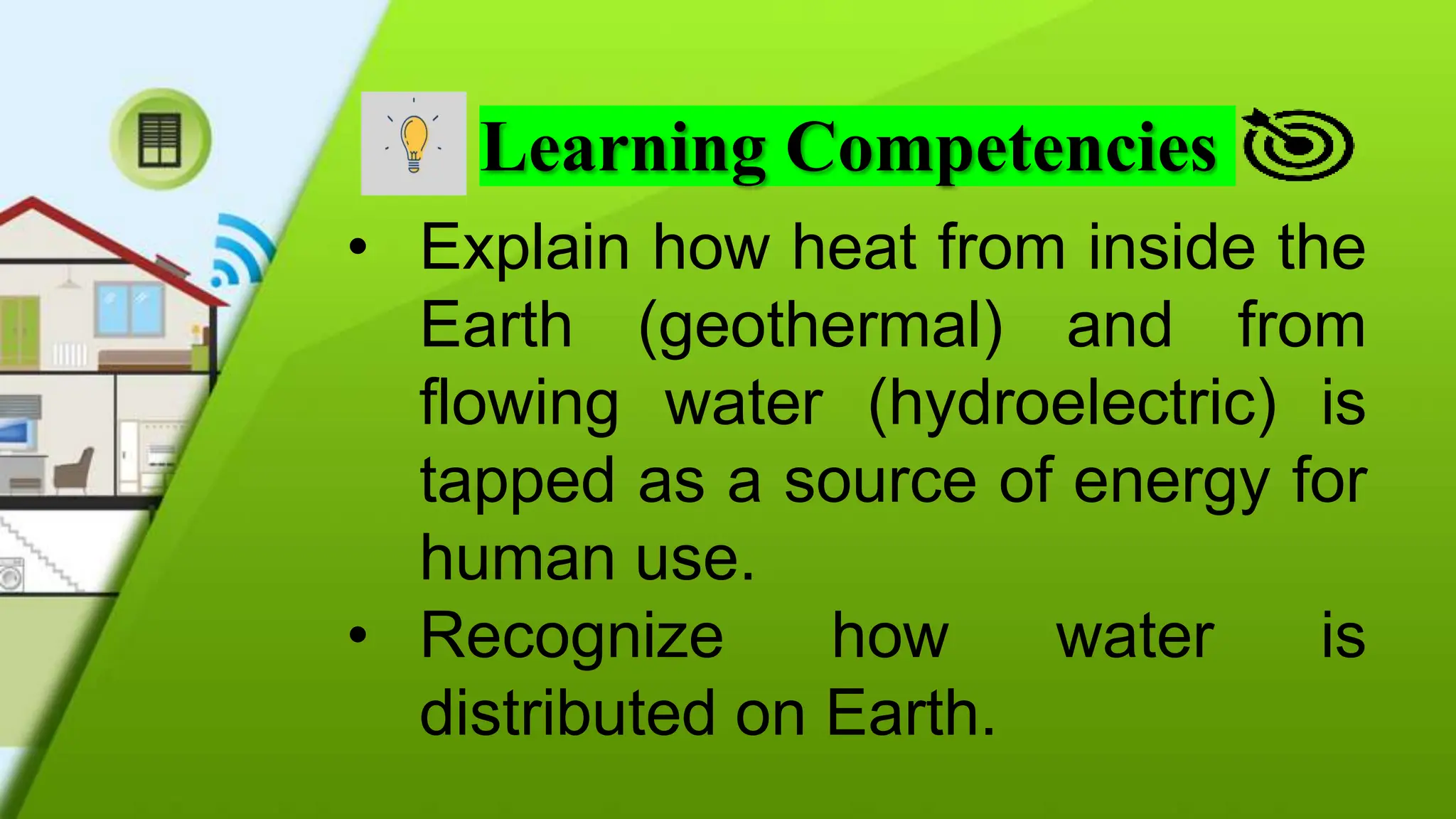 Learning Competencies

• Explain how heat from inside the Earth (geothermal) and from flowing water (hydroelectric) is tapped as a source of energy for human use.
• Recognize how water is distributed on Earth.